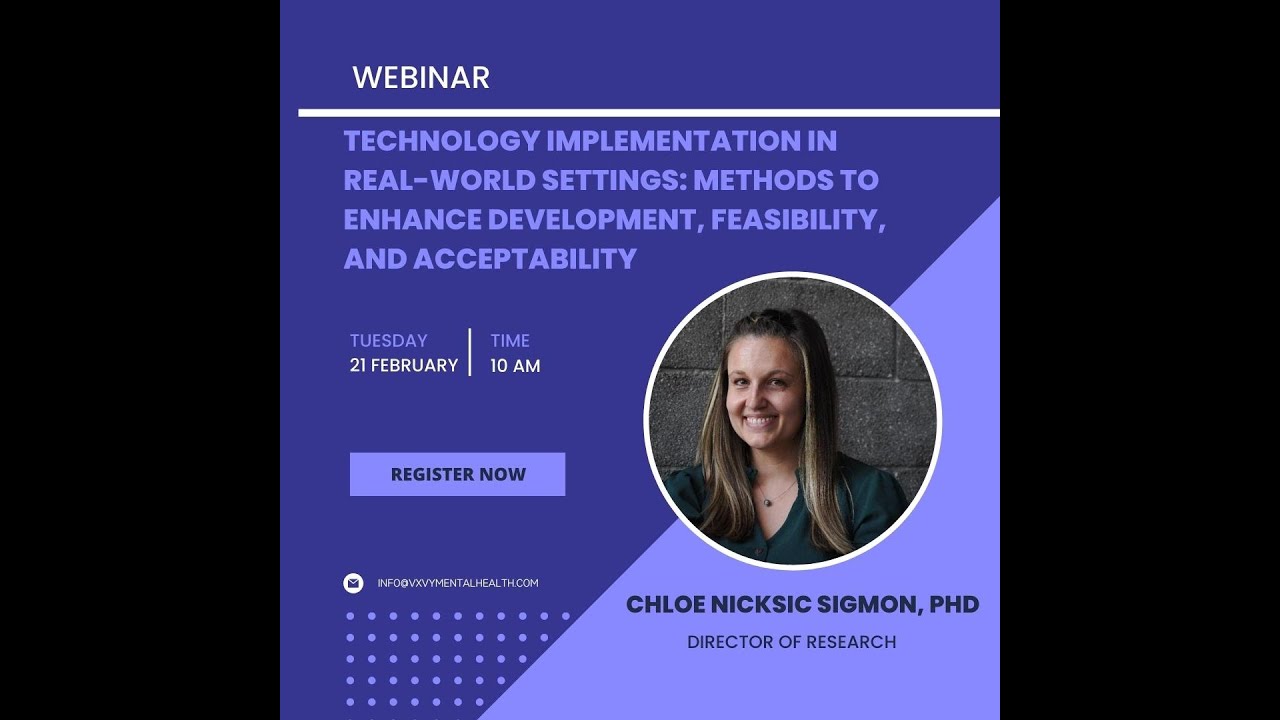 WEBINAR

TECHNOLOGY IMPLEMENTATION IN REAL-WORLD SETTINGS: METHODS TO ENHANCE DEVELOPMENT, FEASIBILITY, AND ACCEPTABILITY

TUESDAY
21 FEBRUARY

TIME
10 AM

REGISTER NOW

INFO@VXVYMENTALHEALTH.COM

CHLOE NICKSIC SIGMON, PHD

DIRECTOR OF RESEARCH